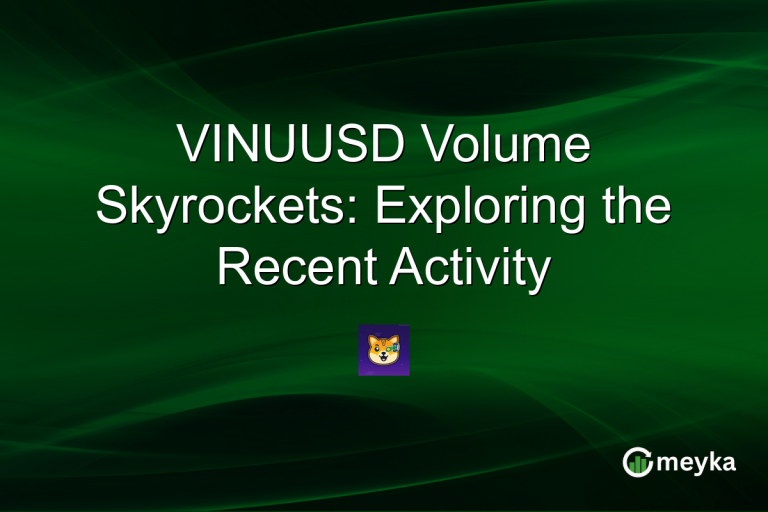 VINUUSD Volume Skyrockets: Exploring the Recent Activity

meyka